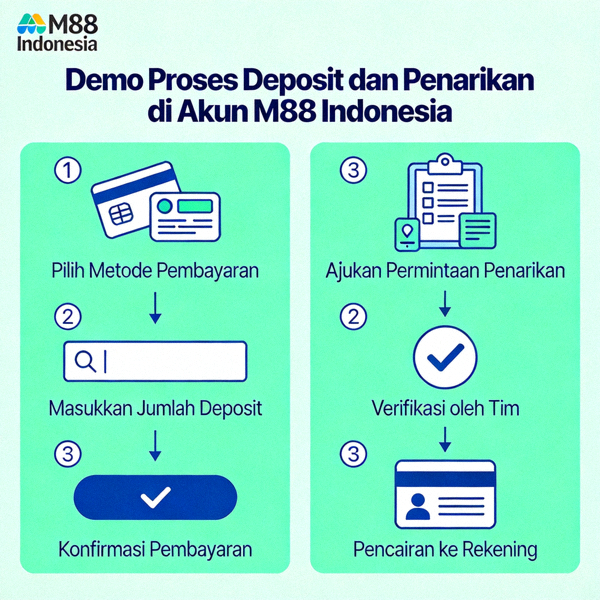 M88
Indonesia

Demo Proses Deposit dan Penarikan di Akun M88 Indonesia

1
Pilih Metode Pembayaran
2
Masukkan Jumlah Deposit
3
Konfirmasi Pembayaran

3
Ajukan Permintaan Penarikan
2
Verifikasi oleh Tim
3
Pencairan ke Rekening